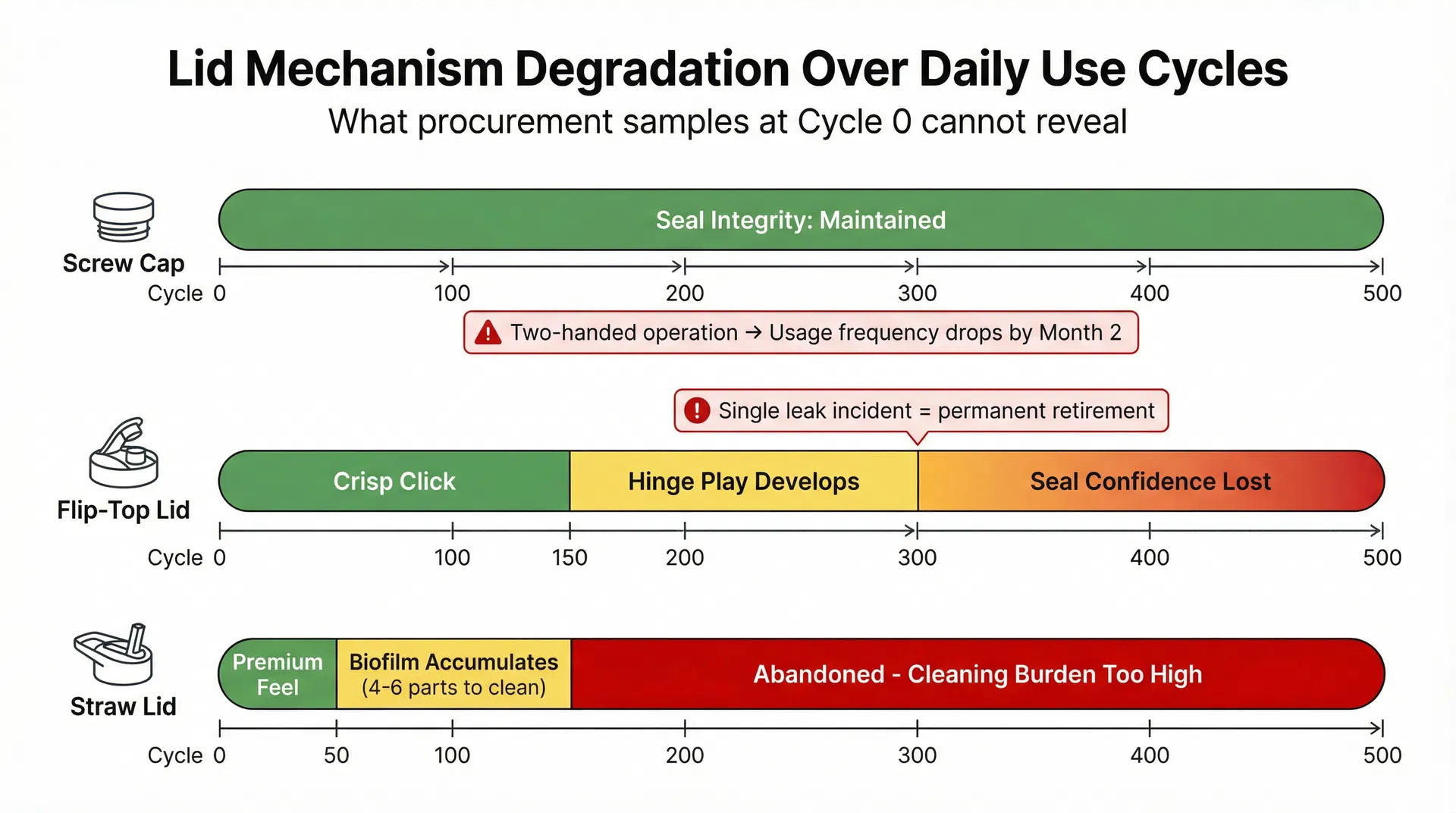 Lid Mechanism Degradation Over Daily Use Cycles
What procurement samples at Cycle 0 cannot reveal

Screw Cap
Seal Integrity: Maintained
Cycle 0 100 200 300 400 500
Two-handed operation → Usage frequency drops by Month 2

Single leak incident = permanent retirement

Flip-Top Lid
Crisp Click
Hinge Play Develops
Seal Confidence Lost
Cycle 0 100 150 200 300 400 500

Straw Lid
Premium Feel
Biofilm Accumulates (4-6 parts to clean)
Abandoned - Cleaning Burden Too High
Cycle 0 50 100 200 300 400 500